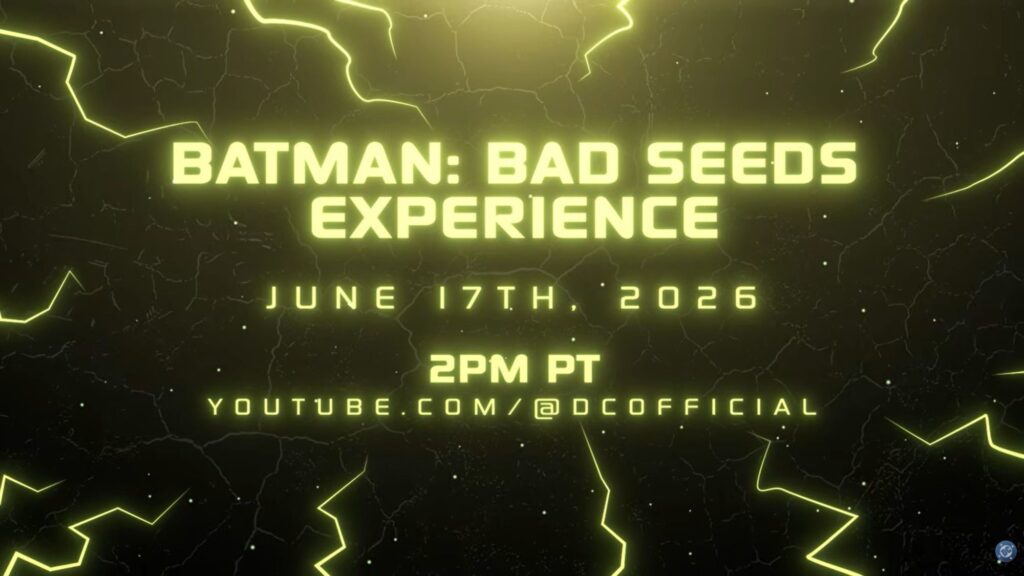 BATMAN: BAD SEEDS EXPERIENCE

JUNE 17TH, 2026

2PM PT

YOUTUBE.COM/@DCOFFICIAL